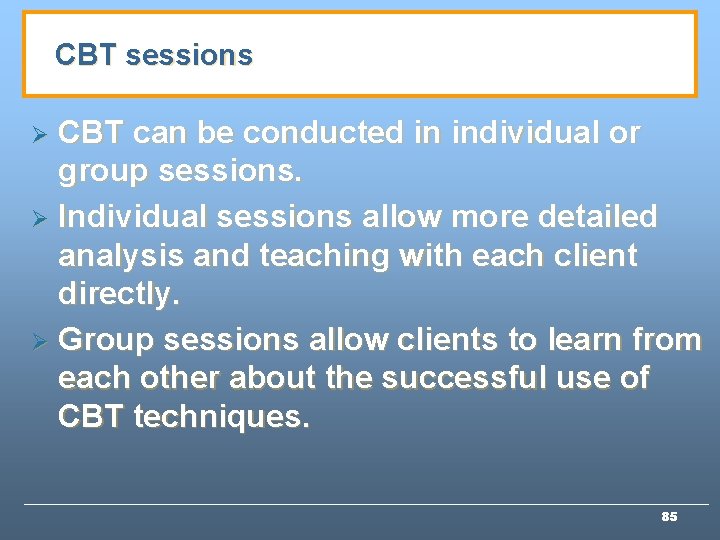 CBT sessions

➢ CBT can be conducted in individual or group sessions.

➢ Individual sessions allow more detailed analysis and teaching with each client directly.

➢ Group sessions allow clients to learn from each other about the successful use of CBT techniques.

85